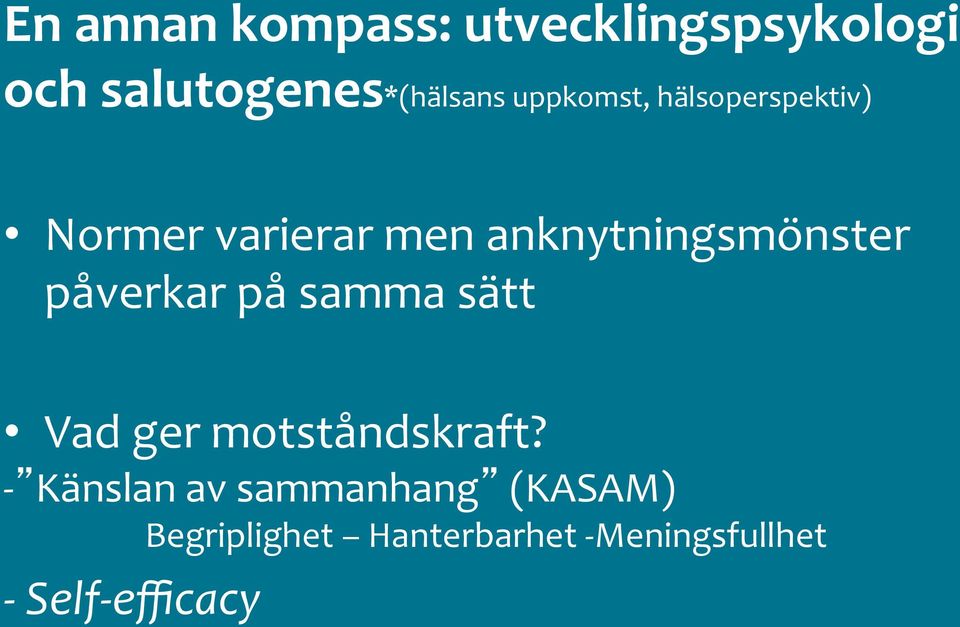 En annan kompass: utvecklingspsykologi och salutogenes*(hälsans uppkomst, hälsoperspektiv)

• Normer varierar men anknytningsmönster påverkar på samma sätt

• Vad ger motståndskraft?
-”Känslan av sammanhang” (KASAM)
Begriplighet – Hanterbarhet -Meningsfullhet
- Self-efficacy